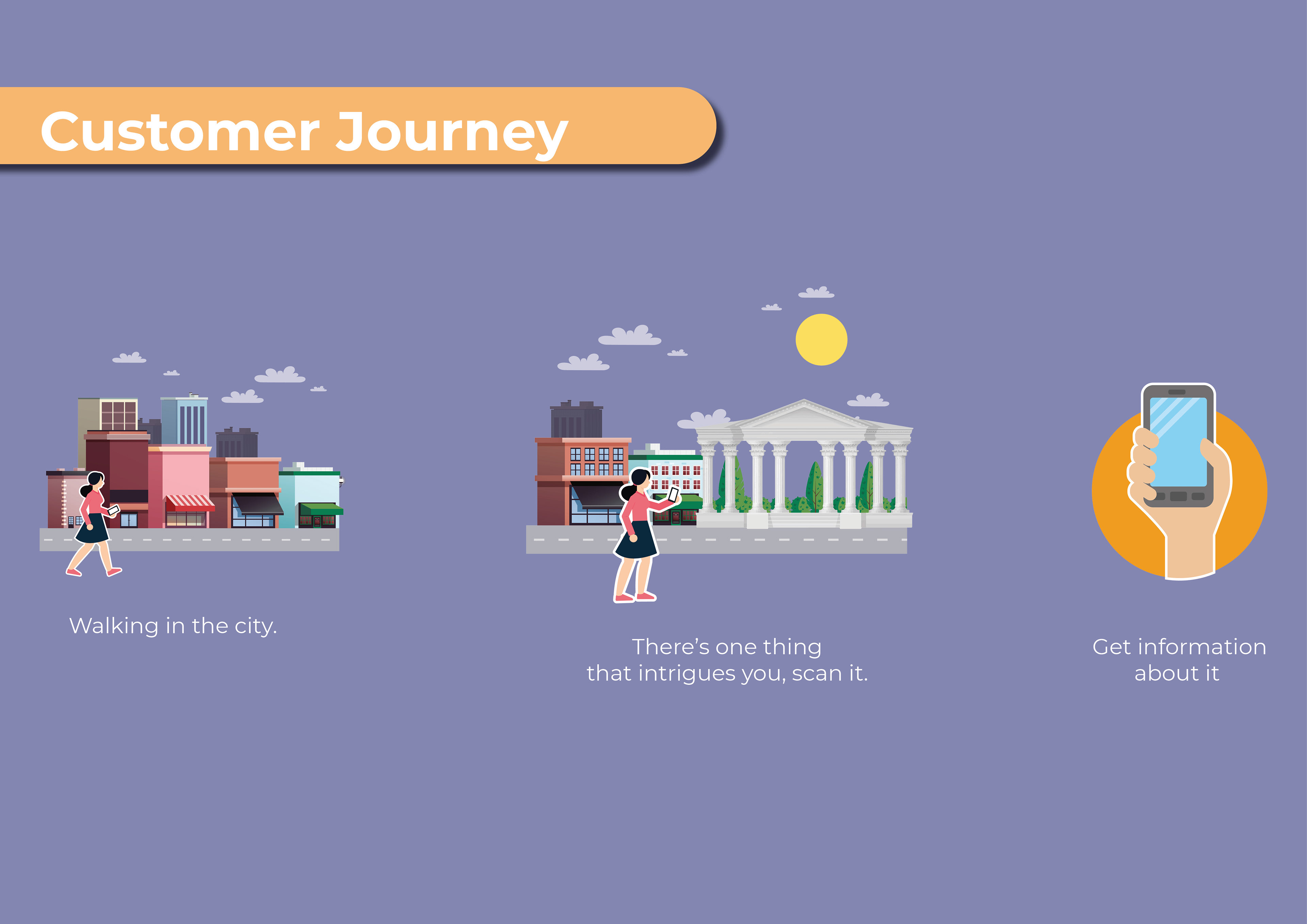 Customer Journey

Walking in the city.

There's one thing that intrigues you, scan it.

Get information about it